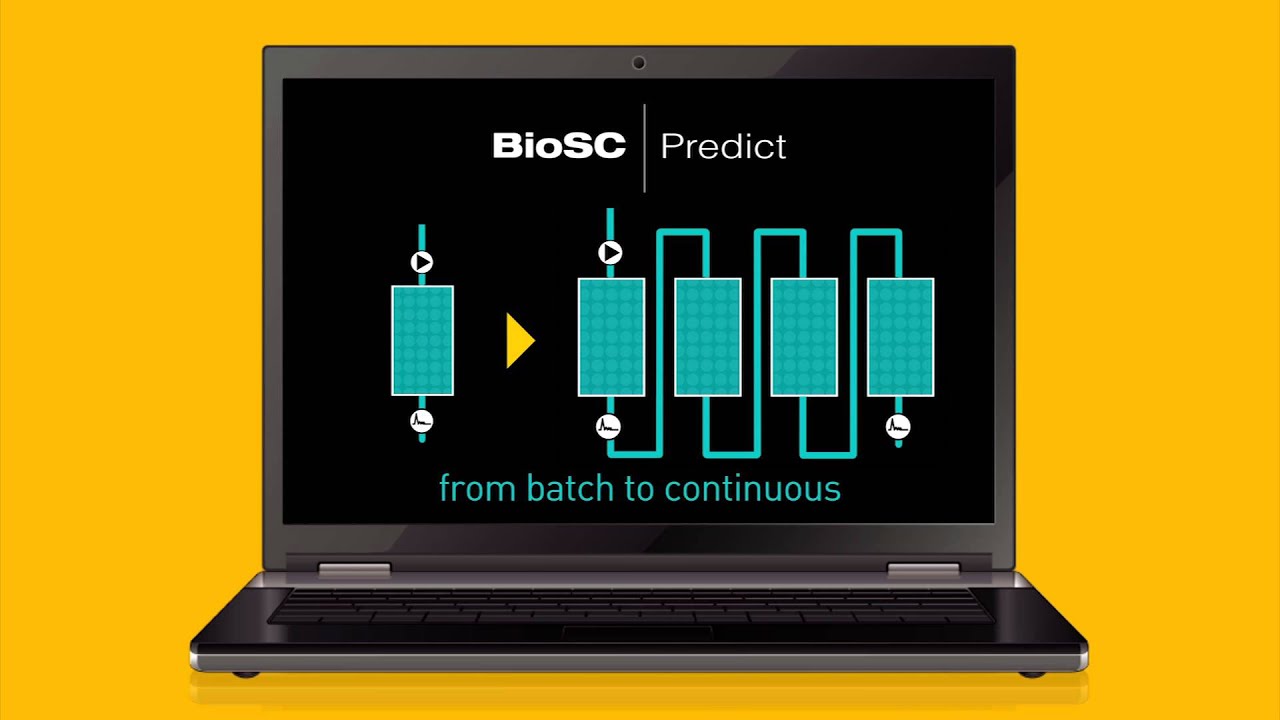 BioSC | Predict

from batch to continuous